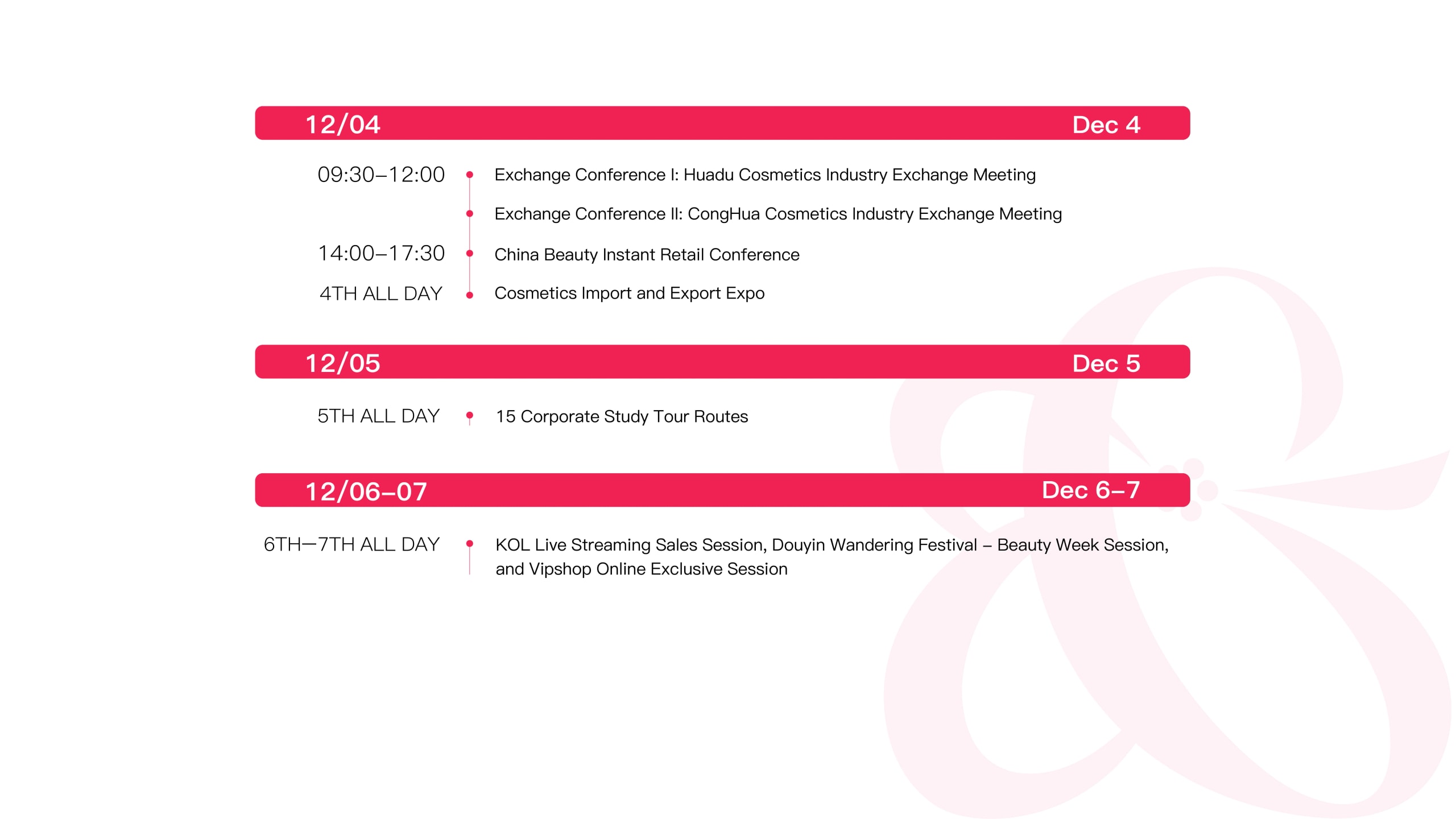 12/04 Dec 4

09:30–12:00 Exchange Conference I: Huadu Cosmetics Industry Exchange Meeting

Exchange Conference II: CongHua Cosmetics Industry Exchange Meeting

14:00–17:30 China Beauty Instant Retail Conference

4TH ALL DAY Cosmetics Import and Export Expo

12/05 Dec 5

5TH ALL DAY 15 Corporate Study Tour Routes

12/06–07 Dec 6–7

6TH—7TH ALL DAY KOL Live Streaming Sales Session, Douyin Wandering Festival – Beauty Week Session, and Vipshop Online Exclusive Session